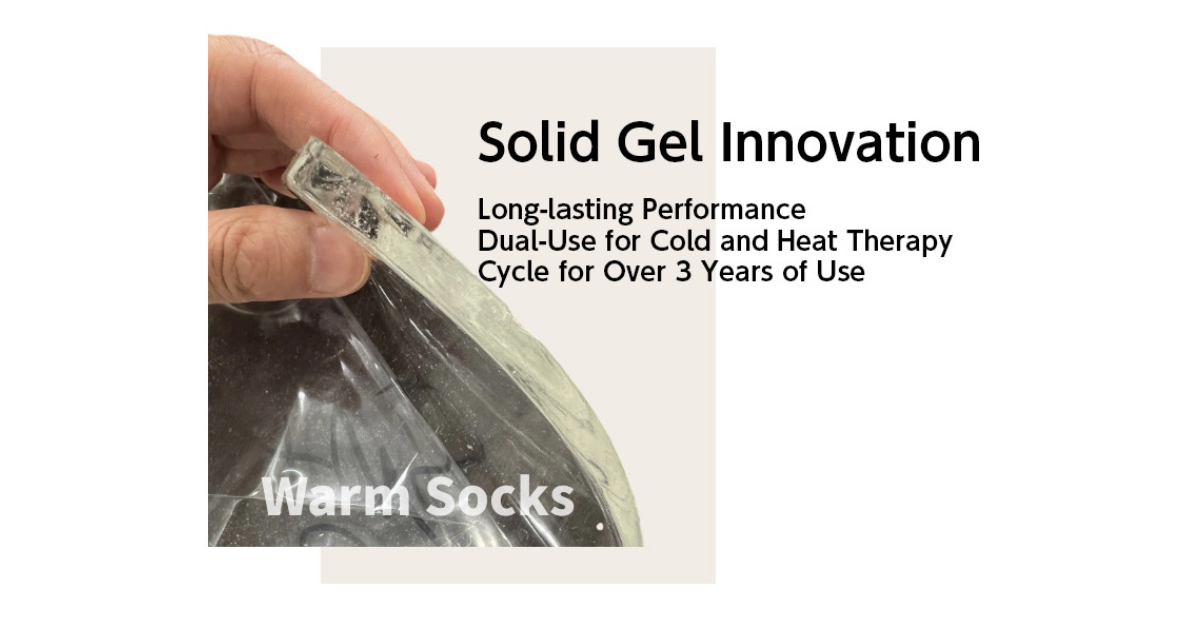 Solid Gel Innovation

Long-lasting Performance
Dual-Use for Cold and Heat Therapy
Cycle for Over 3 Years of Use

Warm Socks